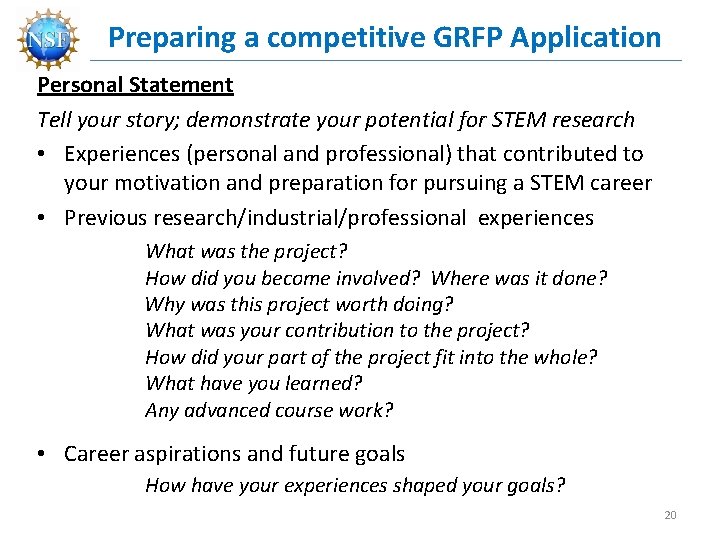 NSF

Preparing a competitive GRFP Application

Personal Statement

Tell your story; demonstrate your potential for STEM research

• Experiences (personal and professional) that contributed to your motivation and preparation for pursuing a STEM career

• Previous research/industrial/professional experiences

What was the project?
How did you become involved? Where was it done?
Why was this project worth doing?
What was your contribution to the project?
How did your part of the project fit into the whole?
What have you learned?
Any advanced course work?

• Career aspirations and future goals

How have your experiences shaped your goals?

20